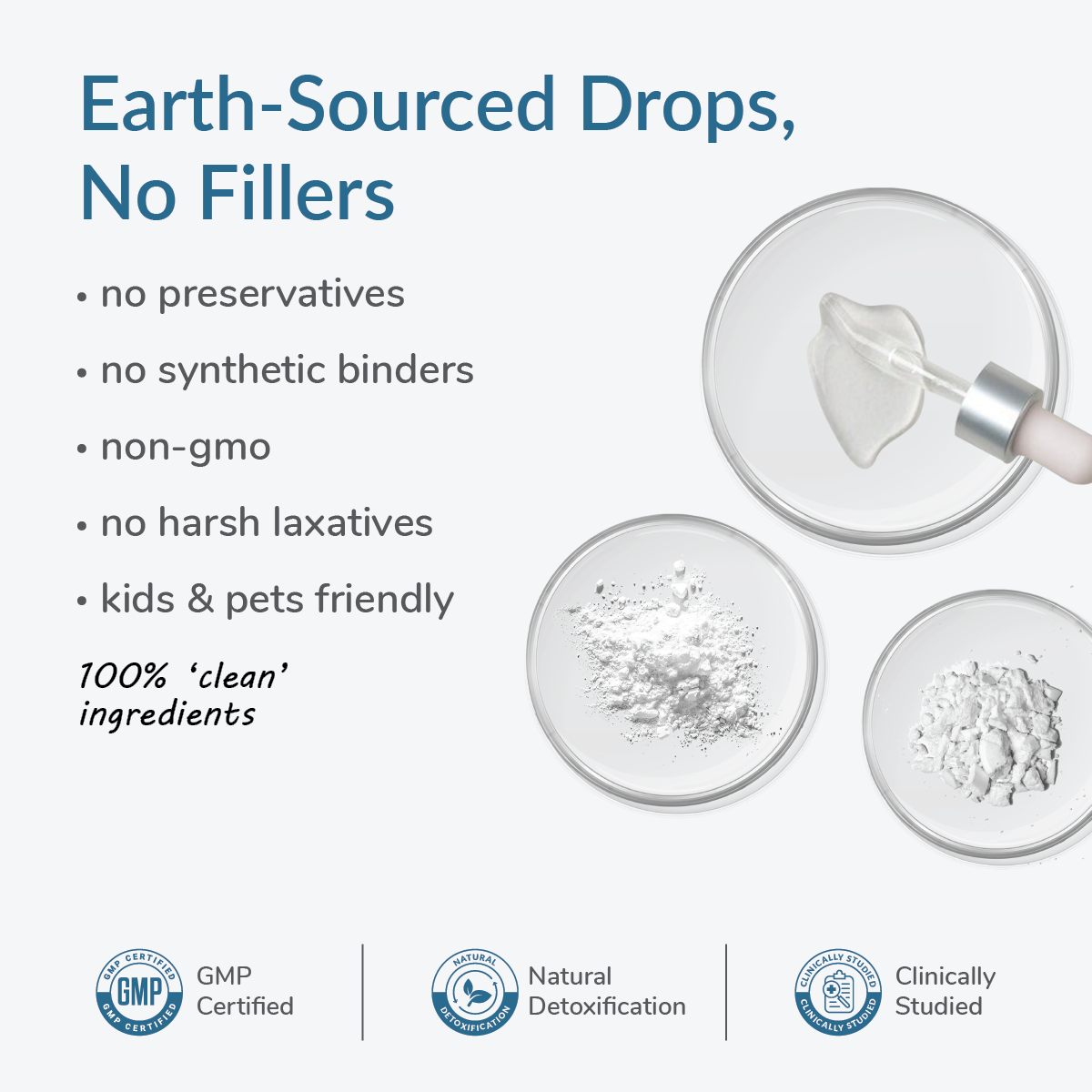 Earth-Sourced Drops, No Fillers

• no preservatives

• no synthetic binders

• non-gmo

• no harsh laxatives

• kids & pets friendly

100% 'clean' ingredients

GMP CERTIFIED GMP GMP CERTIFIED

GMP Certified

NATURAL DETOXIFICATION

Natural Detoxification

CLINICALLY STUDIED CLINICALLY STUDIED

Clinically Studied